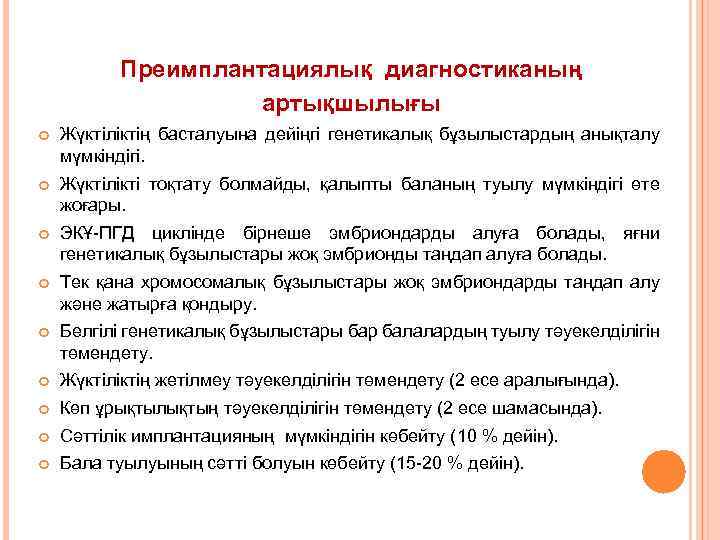 Преимплантациялық диагностиканың артықшылығы

Жүктіліктің басталуына дейінгі генетикалық бұзылыстардың анықталу мүмкіндігі.

Жүктілікті тоқтату болмайды, қалыпты баланың туылу мүмкіндігі өте жоғары.

ЭКҰ-ПГД циклінде бірнеше эмбриондарды алуға болады, яғни генетикалық бұзылыстары жоқ эмбрионды таңдап алуға болады.

Тек қана хромосомалық бұзылыстары жоқ эмбриондарды таңдап алу және жатырға қондыру.

Белгілі генетикалық бұзылыстары бар балалардың туылу тәуекелділігін төмендету.

Жүктіліктің жетілмеу тәуекелділігін төмендету (2 есе аралығында).

Көп ұрықтылықтың тәуекелділігін төмендету (2 есе шамасында).

Сәттілік имплантацияның мүмкіндігін көбейту (10 % дейін).

Бала туылуының сәтті болуын көбейту (15-20 % дейін).